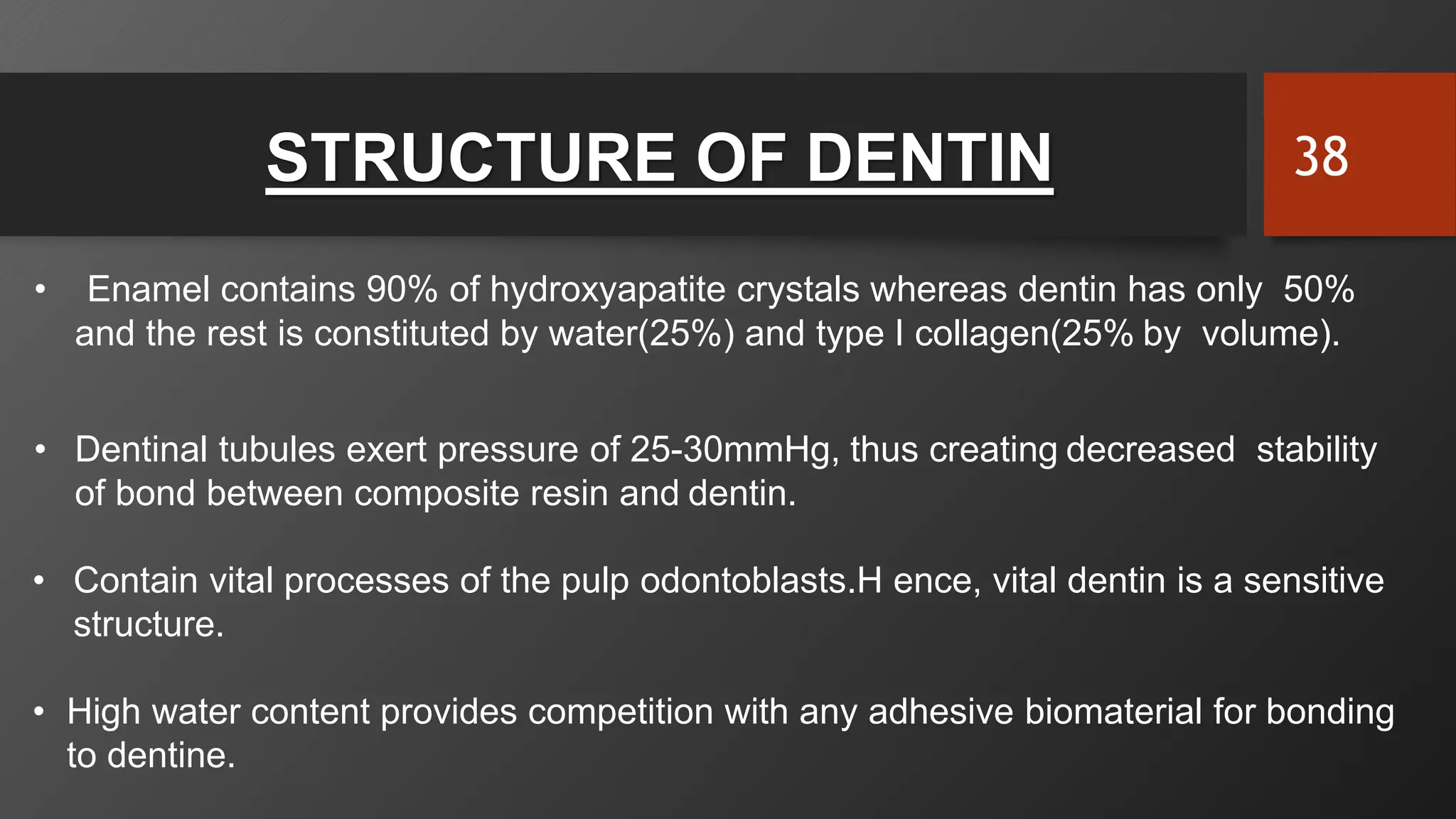 STRUCTURE OF DENTIN

38

• Enamel contains 90% of hydroxyapatite crystals whereas dentin has only 50% and the rest is constituted by water(25%) and type I collagen(25% by volume).

• Dentinal tubules exert pressure of 25-30mmHg, thus creating decreased stability of bond between composite resin and dentin.

• Contain vital processes of the pulp odontoblasts.H ence, vital dentin is a sensitive structure.

• High water content provides competition with any adhesive biomaterial for bonding to dentine.